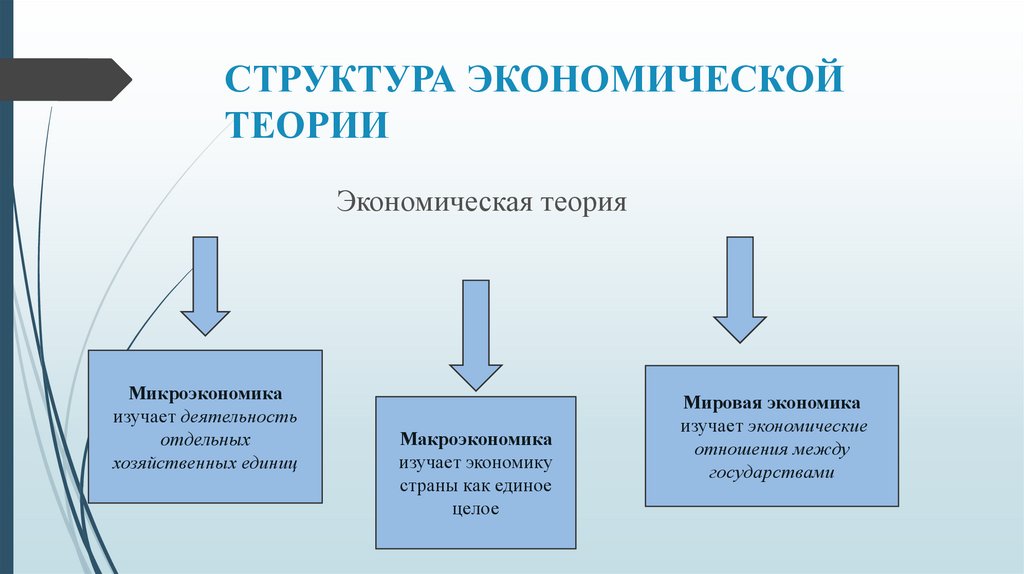 СТРУКТУРА ЭКОНОМИЧЕСКОЙ ТЕОРИИ

Экономическая теория

Микроэкономика изучает деятельность отдельных хозяйственных единиц

Макроэкономика изучает экономику страны как единое целое

Мировая экономика изучает экономические отношения между государствами